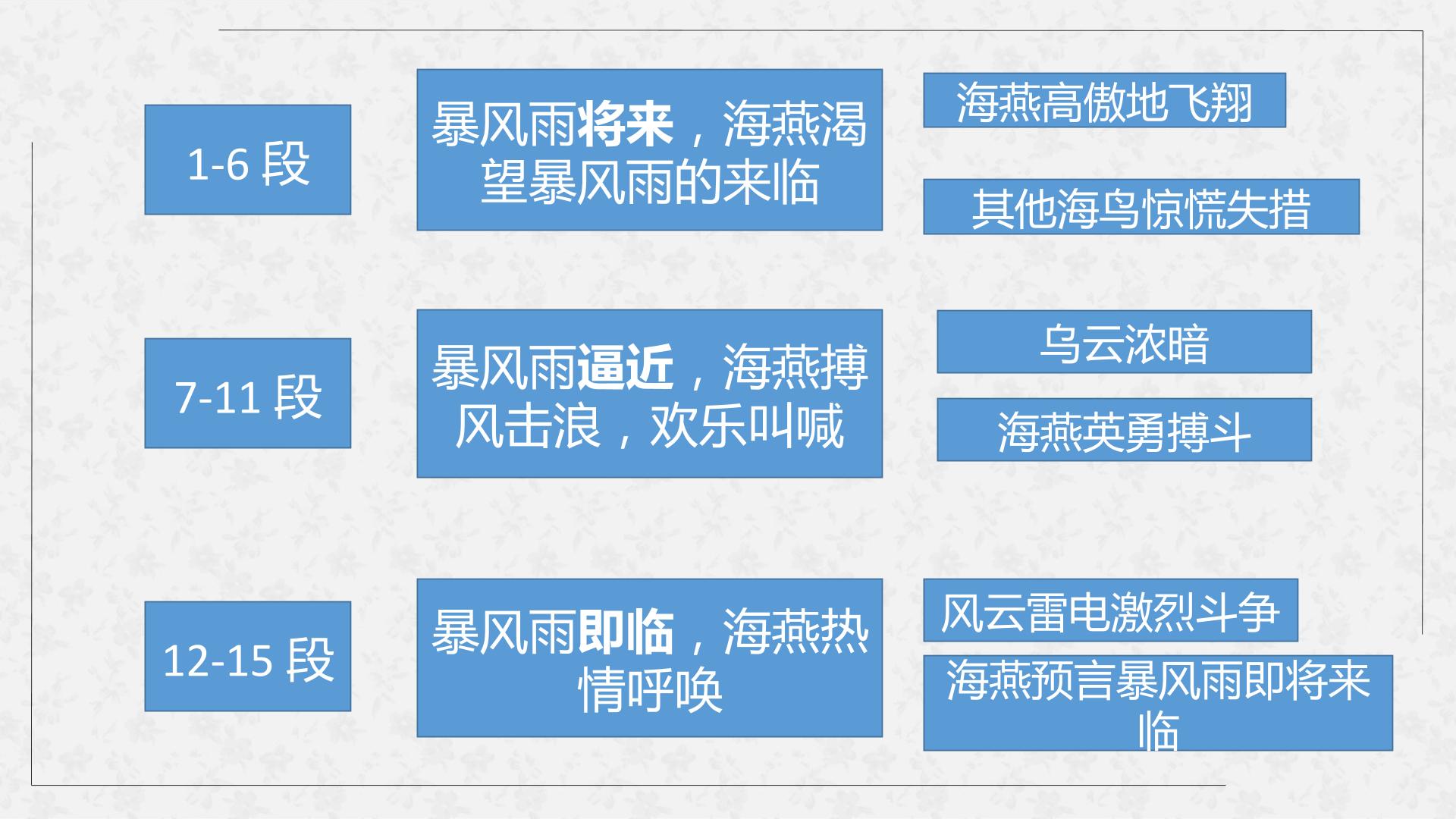 1-6 段

暴风雨将来，海燕渴望暴风雨的来临

海燕高傲地飞翔

其他海鸟惊慌失措

7-11 段

暴风雨逼近，海燕搏风击浪，欢乐叫喊

乌云浓暗

海燕英勇搏斗

12-15 段

暴风雨即临，海燕热情呼唤

风云雷电激烈斗争

海燕预言暴风雨即将来临